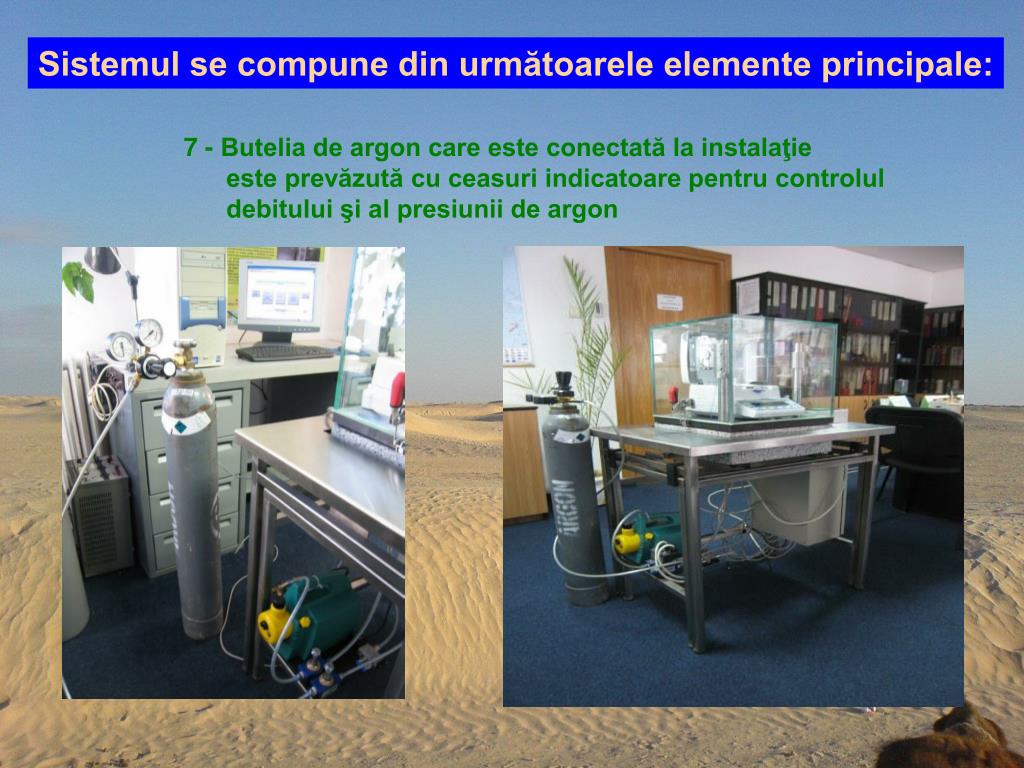 Sistemul se compune din următoarele elemente principale:

7 - Butelia de argon care este conectată la instalaţie este prevăzută cu ceasuri indicatoare pentru controlul debitului şi al presiunii de argon

ARGON